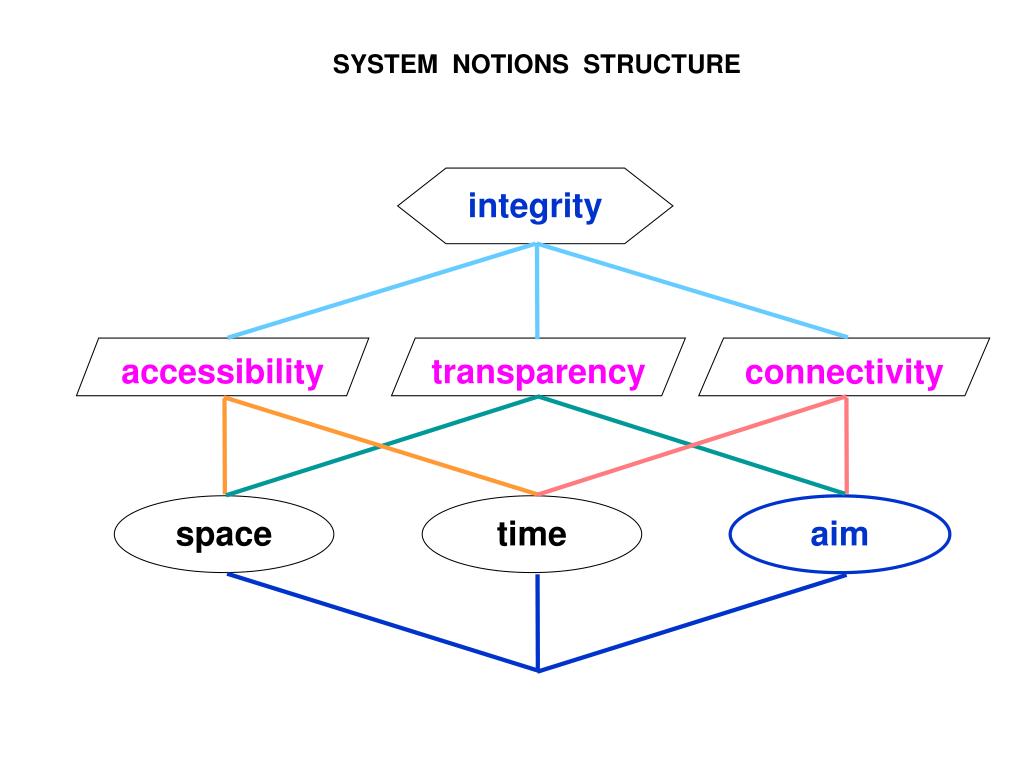 SYSTEM NOTIONS STRUCTURE

integrity

accessibility

transparency

connectivity

space

time

aim